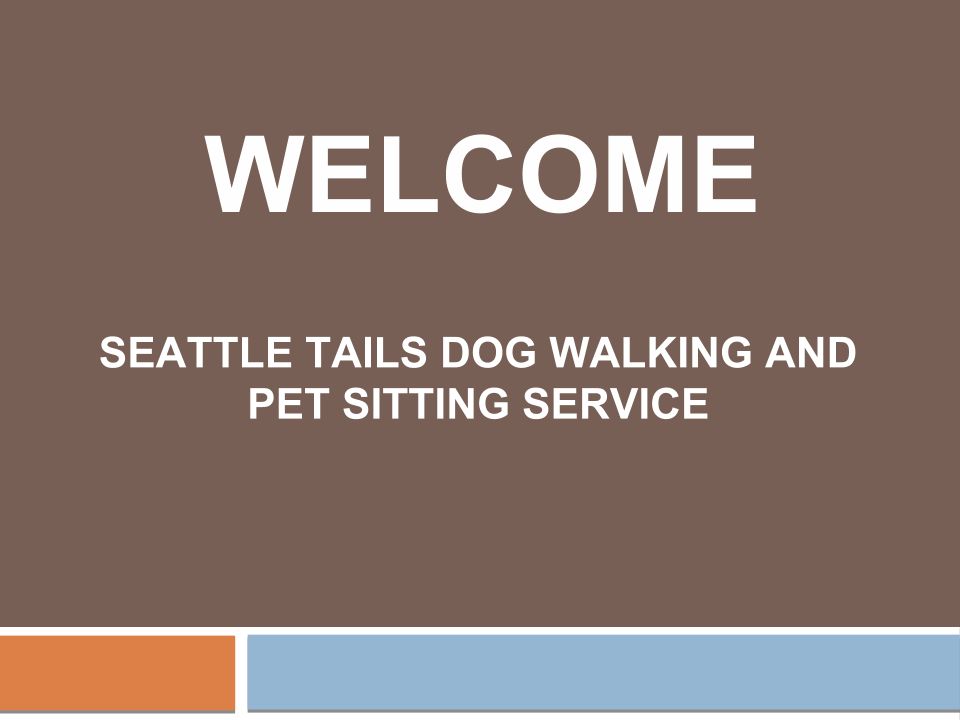 WELCOME

SEATTLE TAILS DOG WALKING AND PET SITTING SERVICE